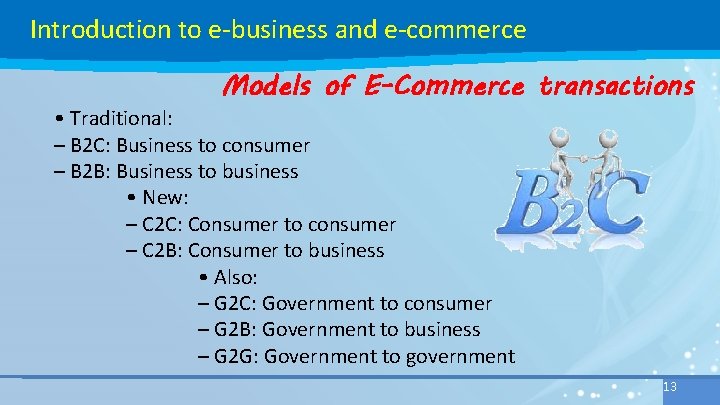 Introduction to e-business and e-commerce

Models of E-Commerce transactions

• Traditional:
– B2C: Business to consumer
– B2B: Business to business
• New:
– C2C: Consumer to consumer
– C2B: Consumer to business
• Also:
– G2C: Government to consumer
– G2B: Government to business
– G2G: Government to government

B2C

13